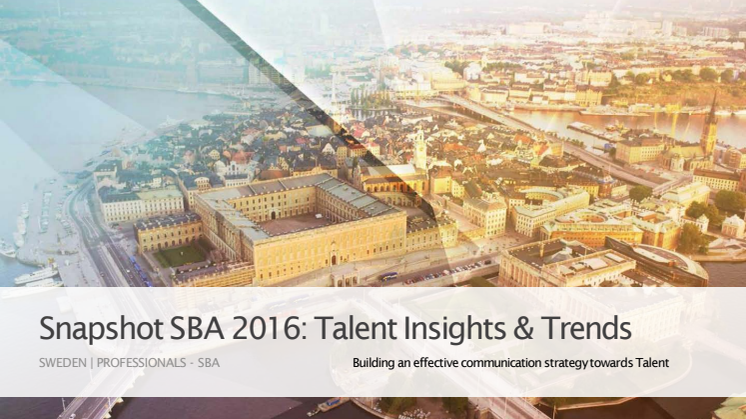 Snapshot SBA 2016: Talent Insights & Trends

SWEDEN | PROFESSIONALS - SBA

Building an effective communication strategy towards Talent